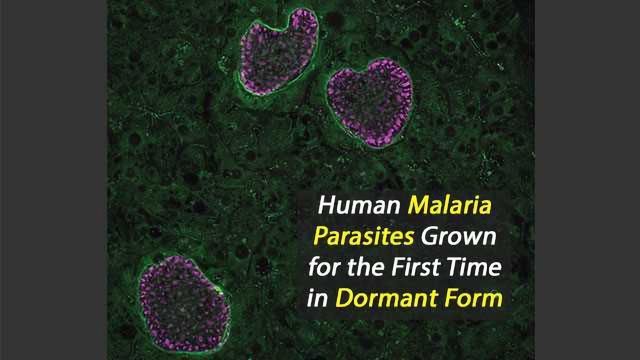 Human Malaria Parasites Grown for the First Time in Dormant Form